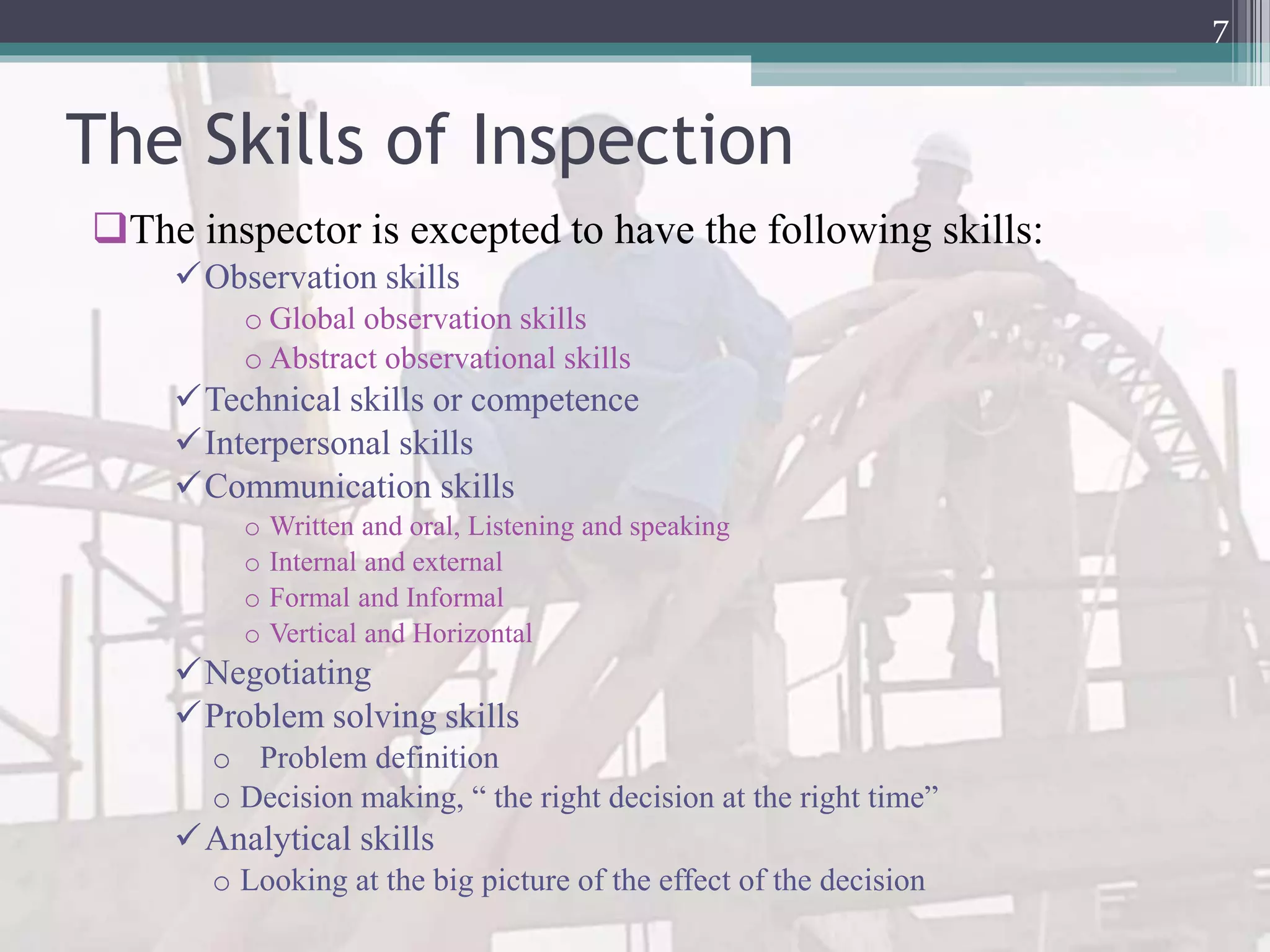 7

The Skills of Inspection

❑The inspector is excepted to have the following skills:

✓Observation skills
o Global observation skills
o Abstract observational skills
✓Technical skills or competence
✓Interpersonal skills
✓Communication skills
o Written and oral, Listening and speaking
o Internal and external
o Formal and Informal
o Vertical and Horizontal
✓Negotiating
✓Problem solving skills
o Problem definition
o Decision making, “ the right decision at the right time”
✓Analytical skills
o Looking at the big picture of the effect of the decision